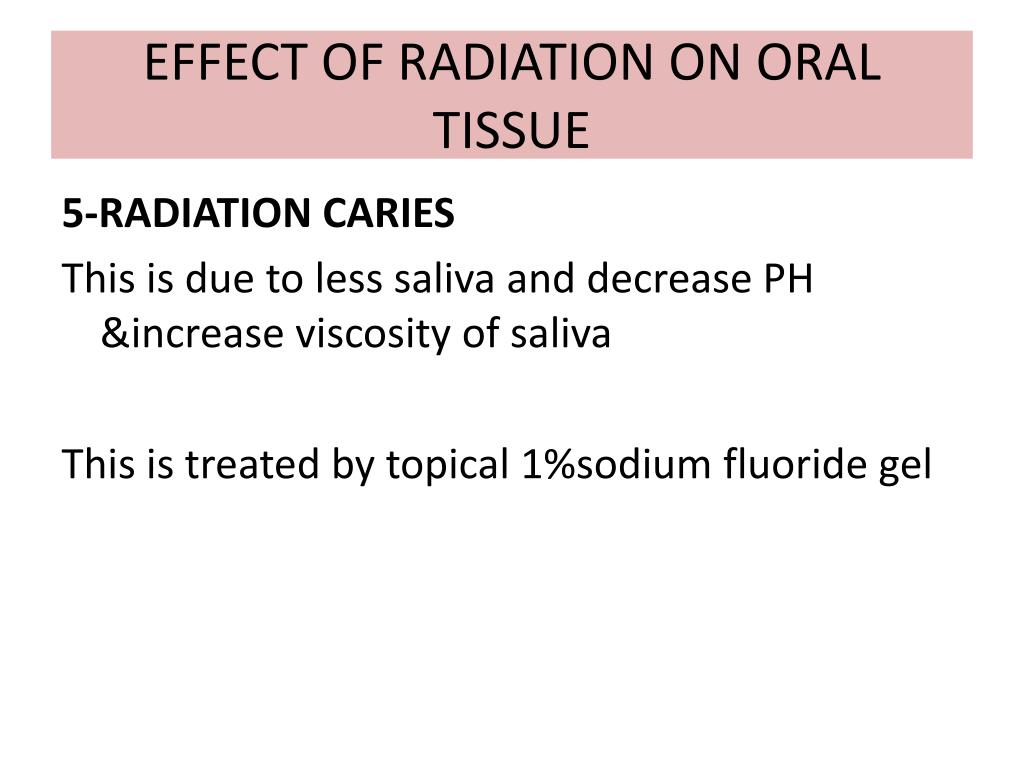 EFFECT OF RADIATION ON ORAL TISSUE

5-RADIATION CARIES

This is due to less saliva and decrease PH &increase viscosity of saliva

This is treated by topical 1%sodium fluoride gel